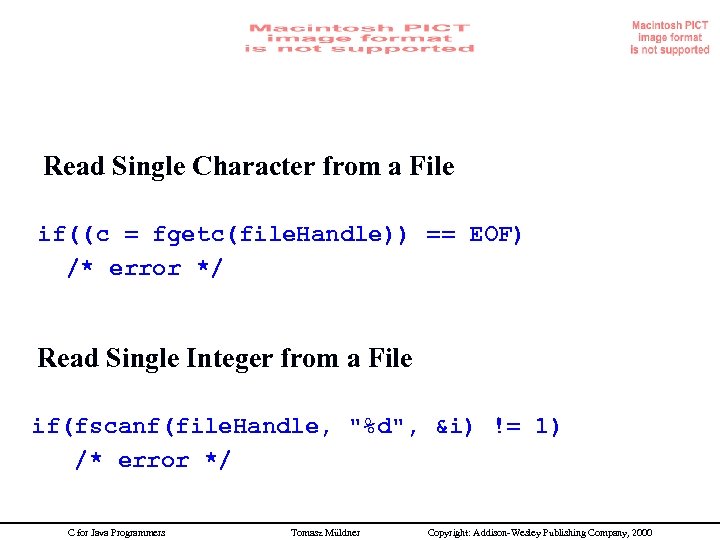 Macintosh PICT image format is not supported

Macintosh PICT image format is not supported

Read Single Character from a File

if((c = fgetc(fileHandle)) == EOF)
  /* error */

Read Single Integer from a File

if(fscanf(fileHandle, "%d", &i) != 1)
  /* error */

C for Java Programmers Tomasz Müldner Copyright: Addison-Wesley Publishing Company, 2000